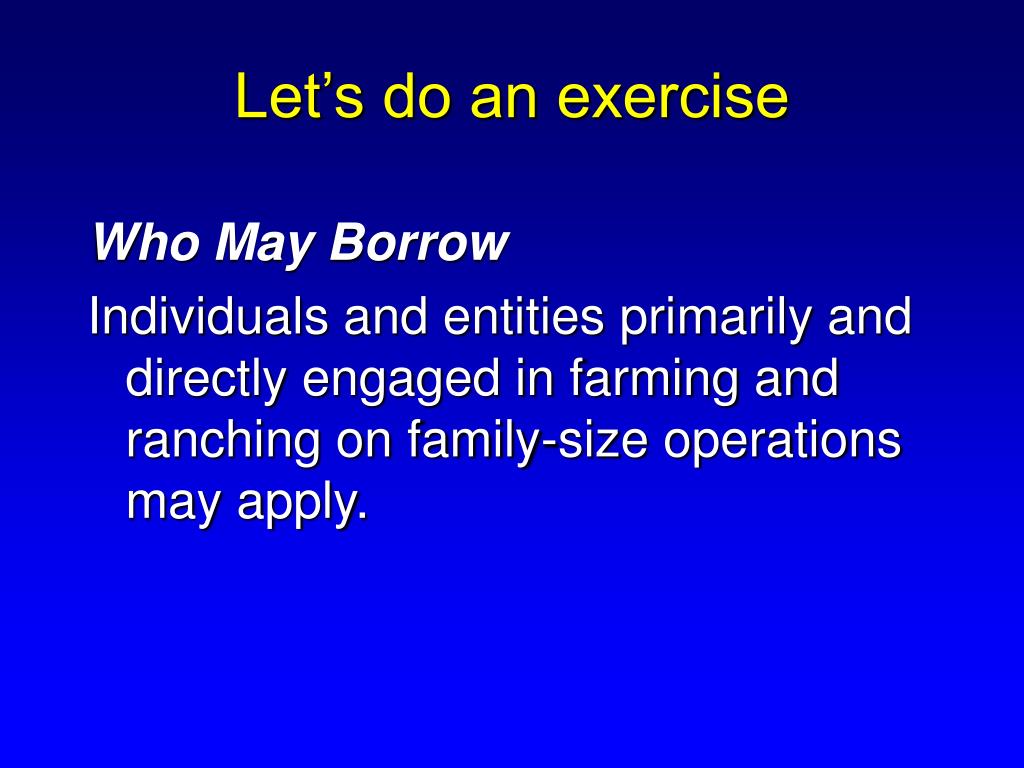 Let’s do an exercise

Who May Borrow

Individuals and entities primarily and directly engaged in farming and ranching on family-size operations may apply.